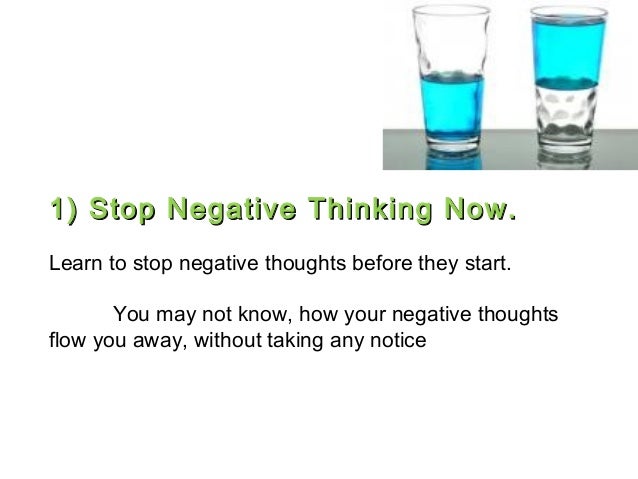 1) Stop Negative Thinking Now.

Learn to stop negative thoughts before they start.

You may not know, how your negative thoughts flow you away, without taking any notice